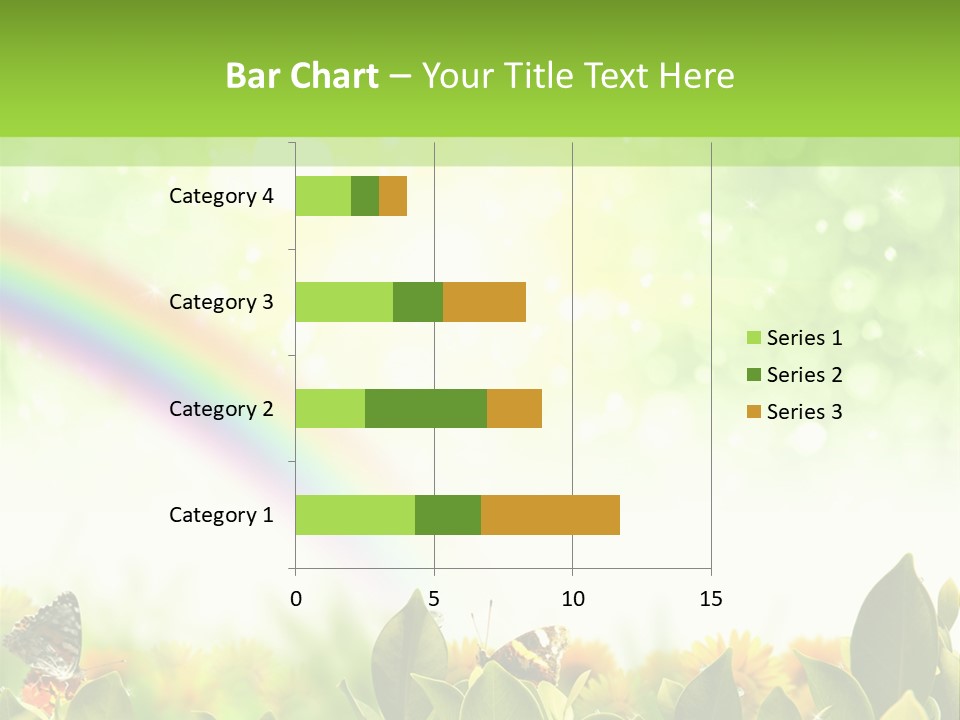 Bar Chart – Your Title Text Here

Category 4
Category 3
Category 2
Category 1

0
5
10
15

Series 1
Series 2
Series 3